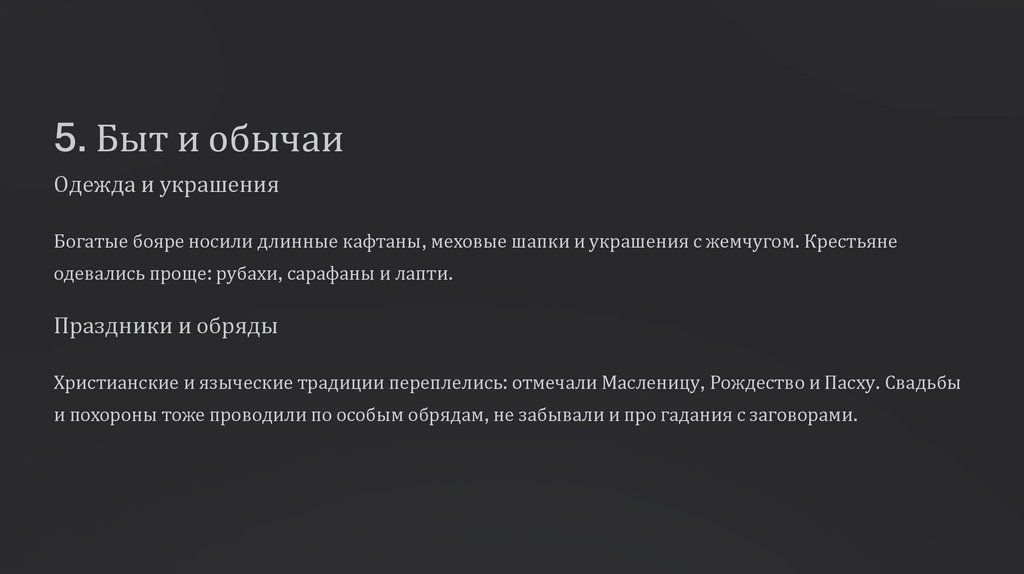 5. Быт и обычаи

Одежда и украшения

Богатые бояре носили длинные кафтаны, меховые шапки и украшения с жемчугом. Крестьяне одевались проще: рубахи, сарафаны и лапти.

Праздники и обряды

Христианские и языческие традиции переплелись: отмечали Масленицу, Рождество и Пасху. Свадьбы и похороны тоже проводили по особым обрядам, не забывали и про гадания с заговорами.